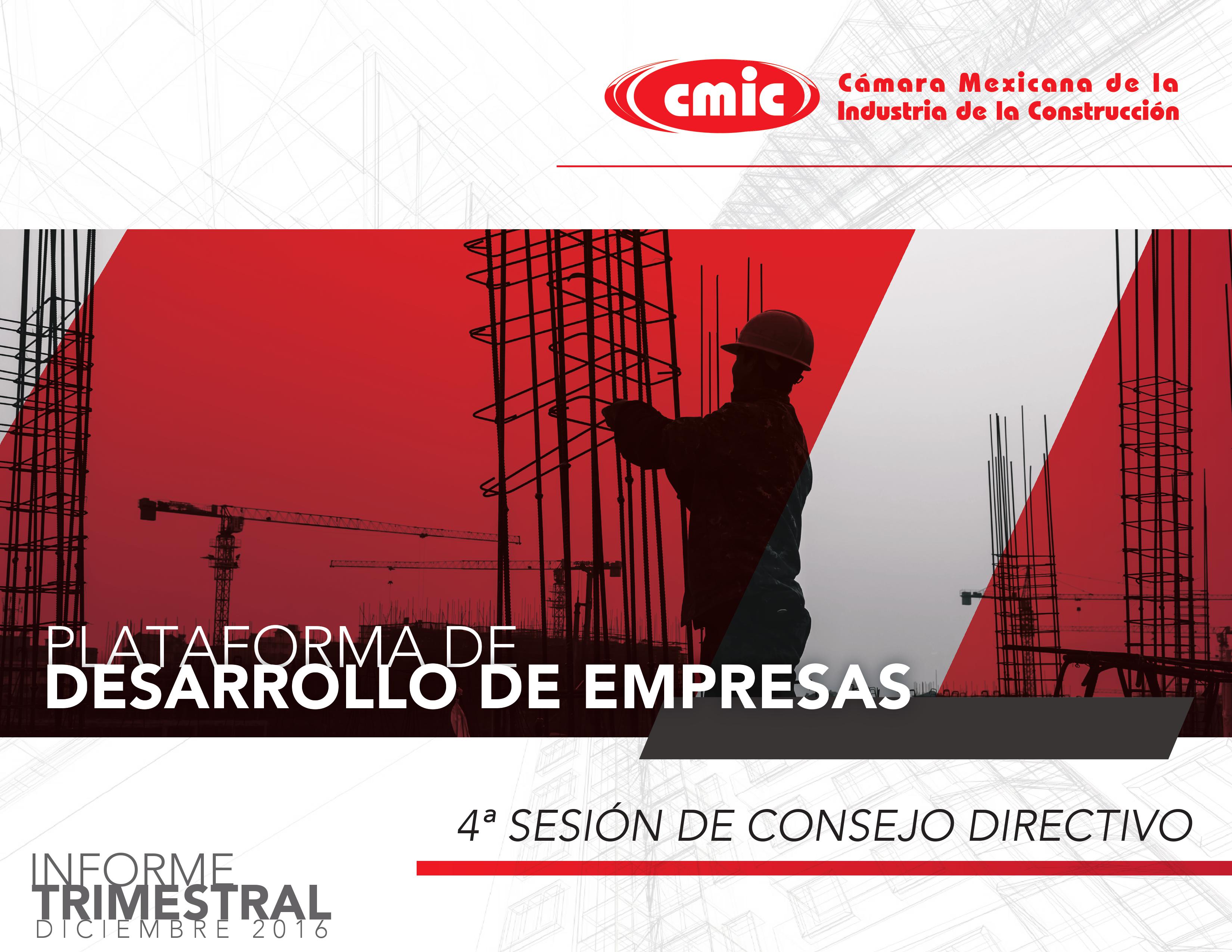 cmic

Cámara Mexicana de la Industria de la Construcción

PLATAFORMA DE
DESARROLLO DE EMPRESAS

4ª SESIÓN DE CONSEJO DIRECTIVO

INFORME
TRIMESTRAL
DICIEMBRE 2016